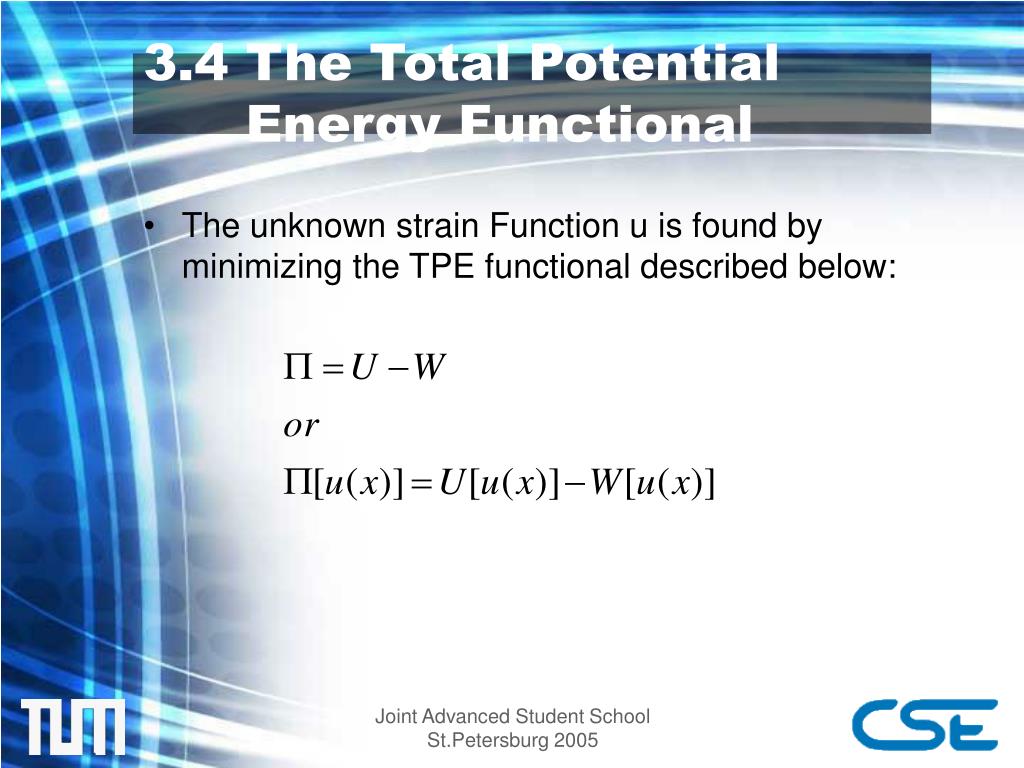 3.4 The Total Potential Energy Functional

• The unknown strain Function u is found by minimizing the TPE functional described below:

$\Pi = U - W$

$or$

$\Pi[u(x)] = U[u(x)] - W[u(x)]$

TUM

Joint Advanced Student School
St.Petersburg 2005

CSE